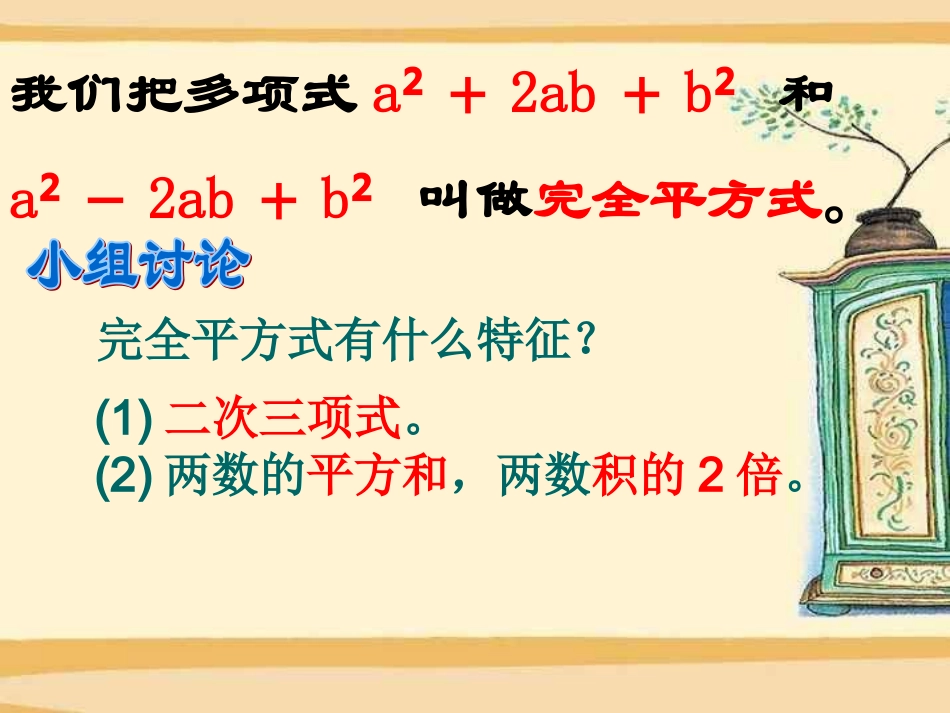 我们把多项式 $a^2 + 2ab + b^2$ 和 $a^2 - 2ab + b^2$ 叫做完全平方式。

小组讨论

完全平方式有什么特征？

(1) 二次三项式。
(2) 两数的平方和，两数积的 2 倍。